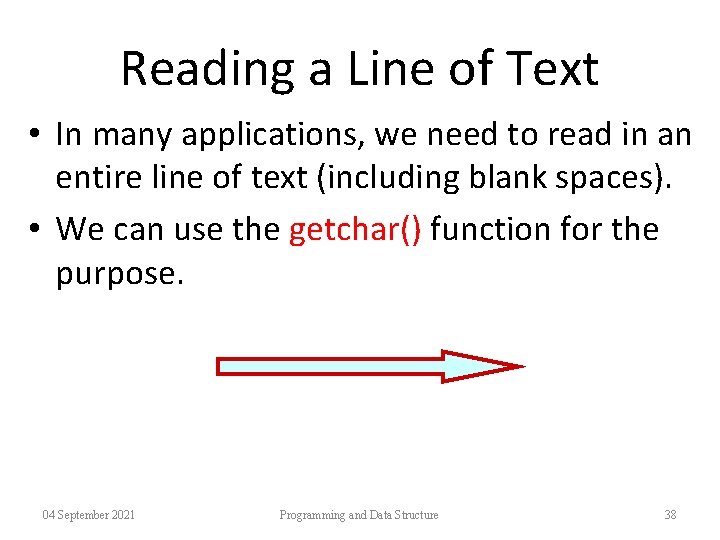 Reading a Line of Text

• In many applications, we need to read in an entire line of text (including blank spaces).

• We can use the getchar() function for the purpose.

04 September 2021

Programming and Data Structure

38